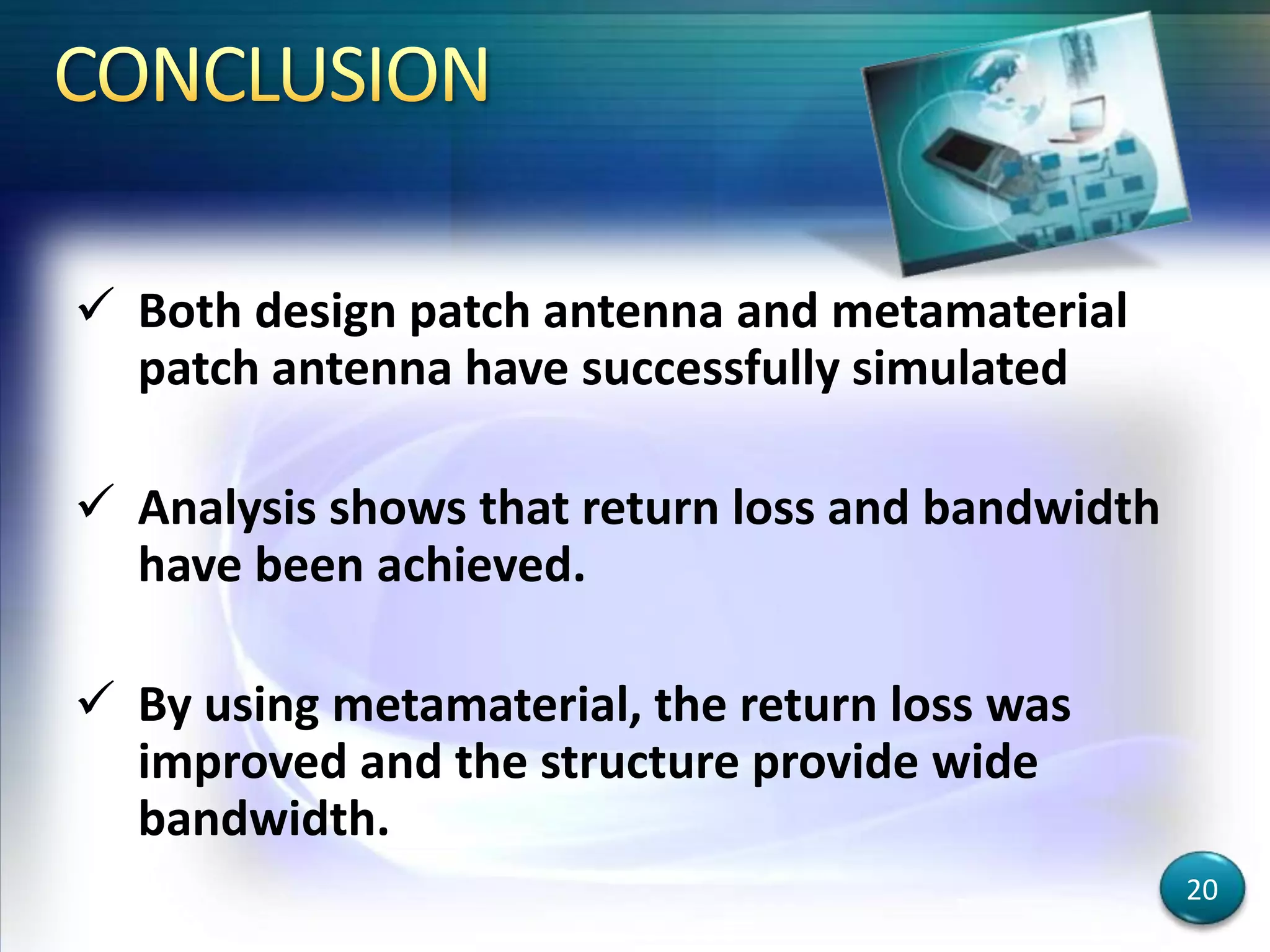 CONCLUSION

✓ Both design patch antenna and metamaterial patch antenna have successfully simulated

✓ Analysis shows that return loss and bandwidth have been achieved.

✓ By using metamaterial, the return loss was improved and the structure provide wide bandwidth.

20